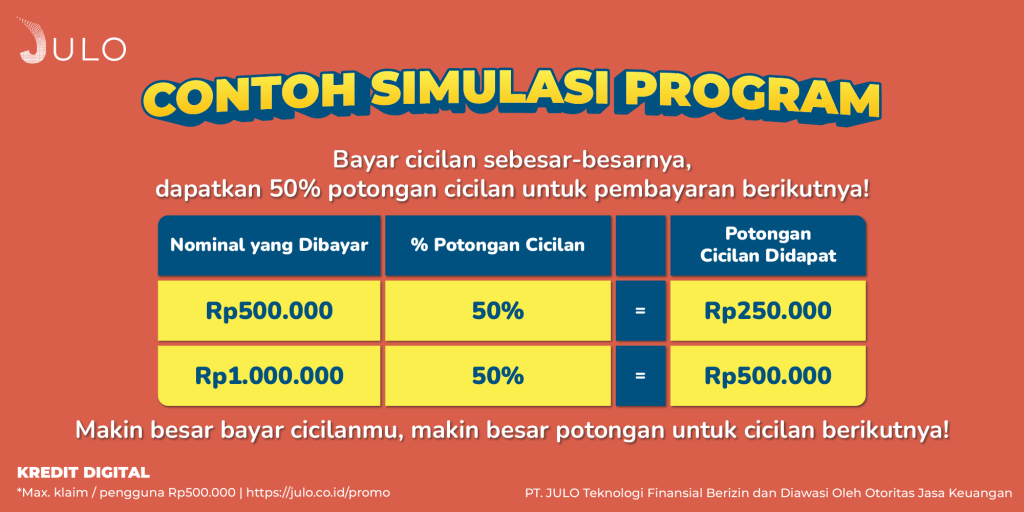 JULO

CONTOH SIMULASI PROGRAM

Bayar cicilan sebesar-besarnya, dapatkan 50% potongan cicilan untuk pembayaran berikutnya!

| Nominal yang Dibayar | % Potongan Cicilan | | Potongan Cicilan Didapat |
|---|---|---|---|
| Rp500.000 | 50% | = | Rp250.000 |
| Rp1.000.000 | 50% | = | Rp500.000 |

Makin besar bayar cicilanmu, makin besar potongan untuk cicilan berikutnya!

KREDIT DIGITAL
*Max. klaim / pengguna Rp500.000 | https://julo.co.id/promo

PT. JULO Teknologi Finansial Berizin dan Diawasi Oleh Otoritas Jasa Keuangan